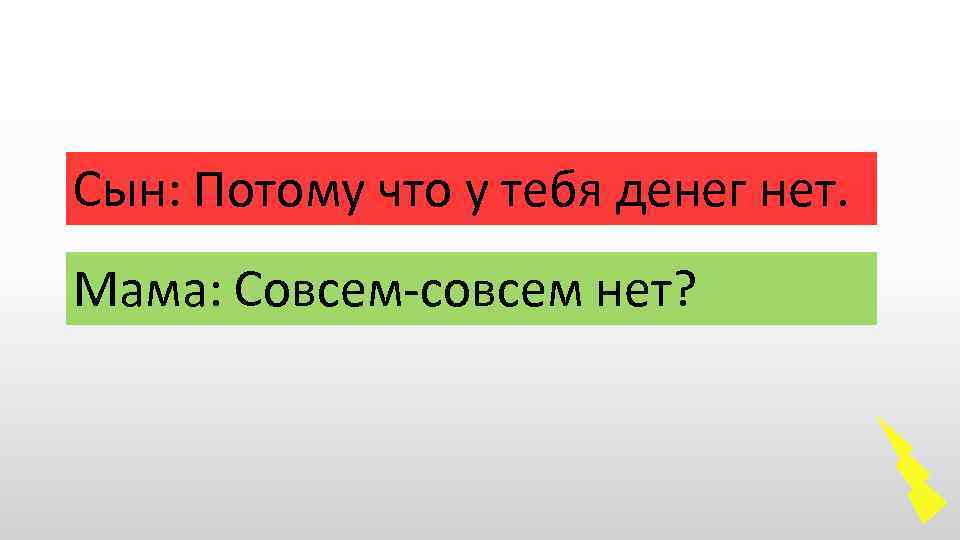 Сын: Потому что у тебя денег нет.

Мама: Совсем-совсем нет?